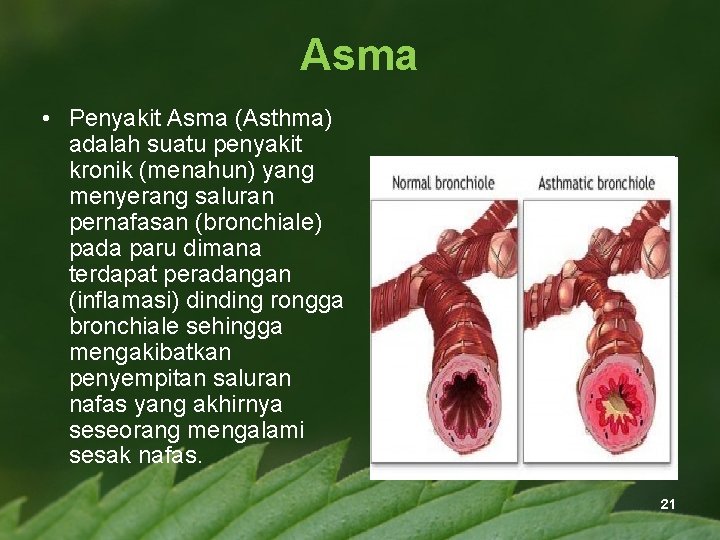 Asma

• Penyakit Asma (Asthma) adalah suatu penyakit kronik (menahun) yang menyerang saluran pernafasan (bronchiale) pada paru dimana terdapat peradangan (inflamasi) dinding rongga bronchiale sehingga mengakibatkan penyempitan saluran nafas yang akhirnya seseorang mengalami sesak nafas.

Normal bronchiole

Asthmatic bronchiole

21